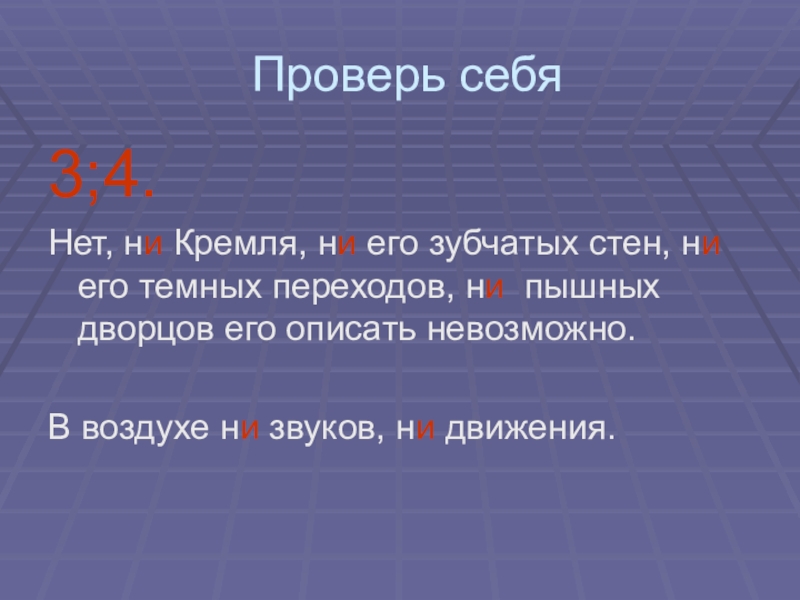 Проверь себя

3;4.

Нет, ни Кремля, ни его зубчатых стен, ни его темных переходов, ни пышных дворцов его описать невозможно.

В воздухе ни звуков, ни движения.